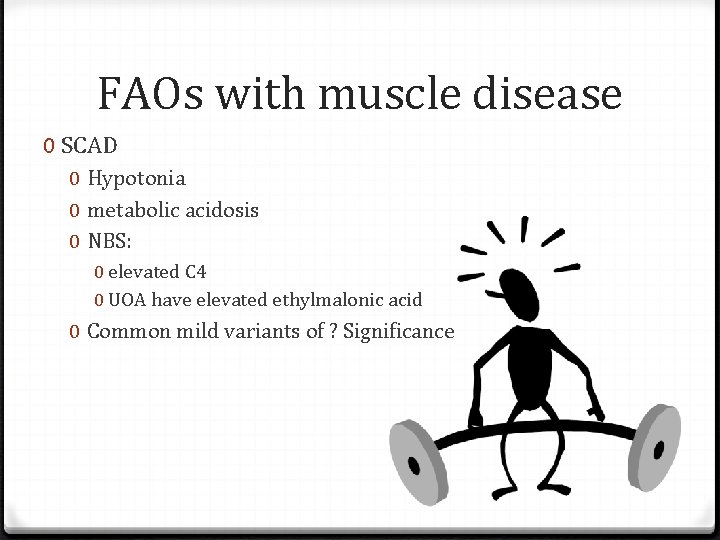 FAOs with muscle disease

0 SCAD
0 Hypotonia
0 metabolic acidosis
0 NBS:
0 elevated C4
0 UOA have elevated ethylmalonic acid
0 Common mild variants of ? Significance